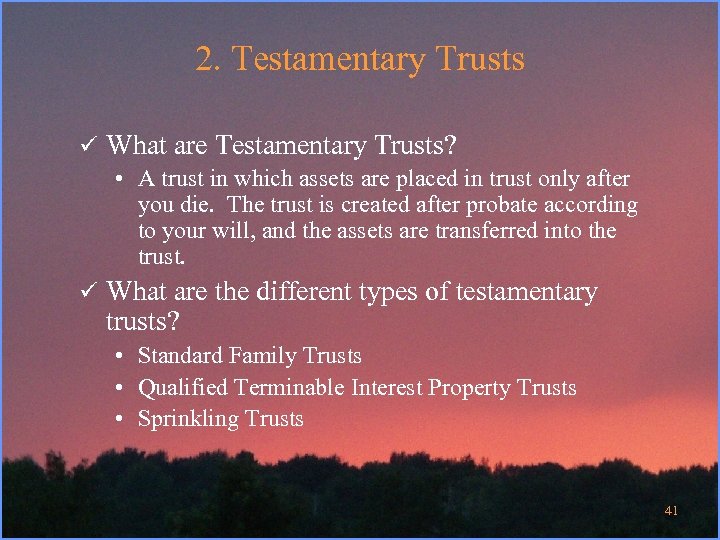 2. Testamentary Trusts

✓ What are Testamentary Trusts?

• A trust in which assets are placed in trust only after you die. The trust is created after probate according to your will, and the assets are transferred into the trust.

✓ What are the different types of testamentary trusts?

• Standard Family Trusts
• Qualified Terminable Interest Property Trusts
• Sprinkling Trusts

41